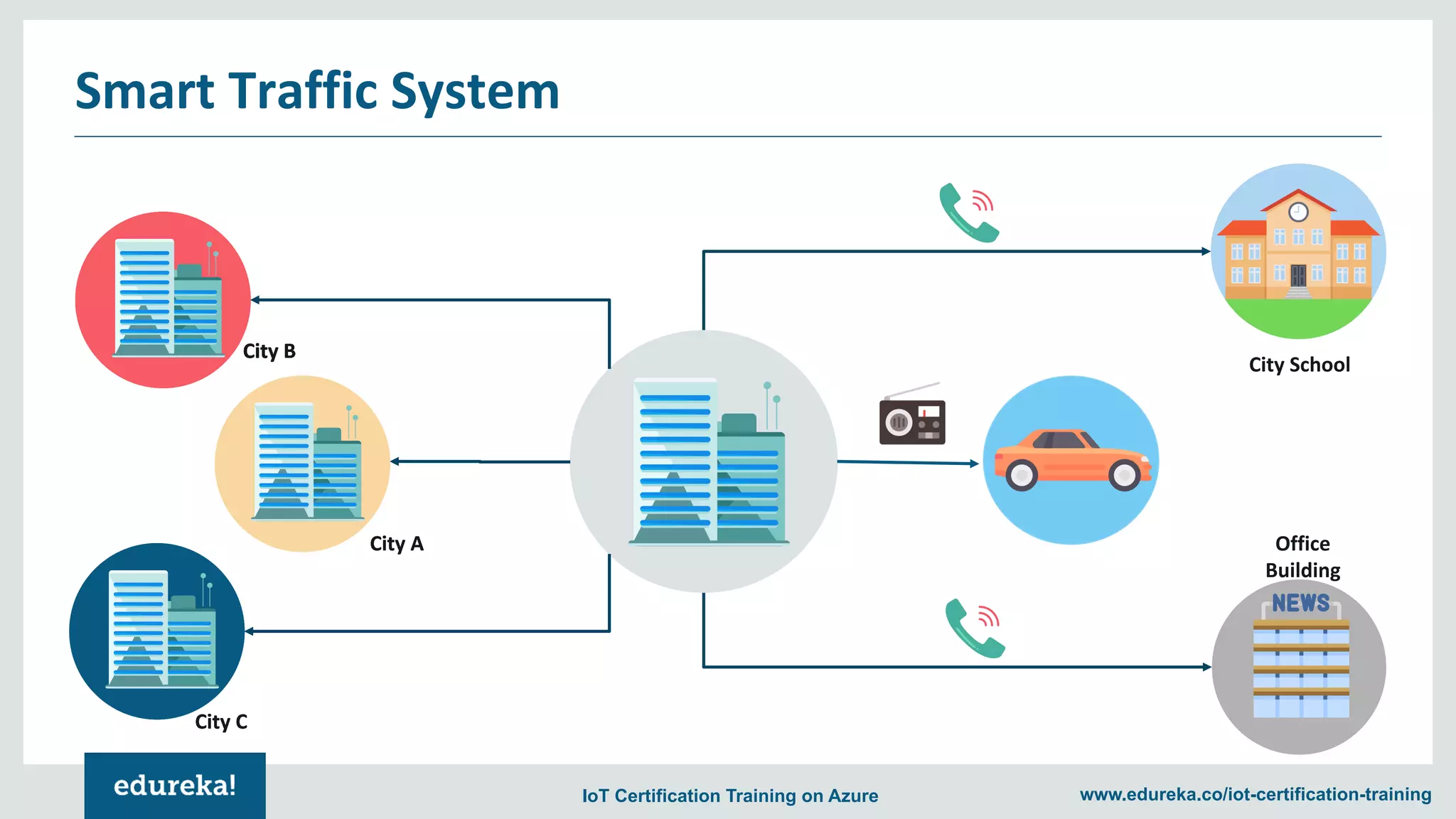 Smart Traffic System

City B

City A

City C

City School

Office Building

NEWS

edureka!

IoT Certification Training on Azure

www.edureka.co/iot-certification-training